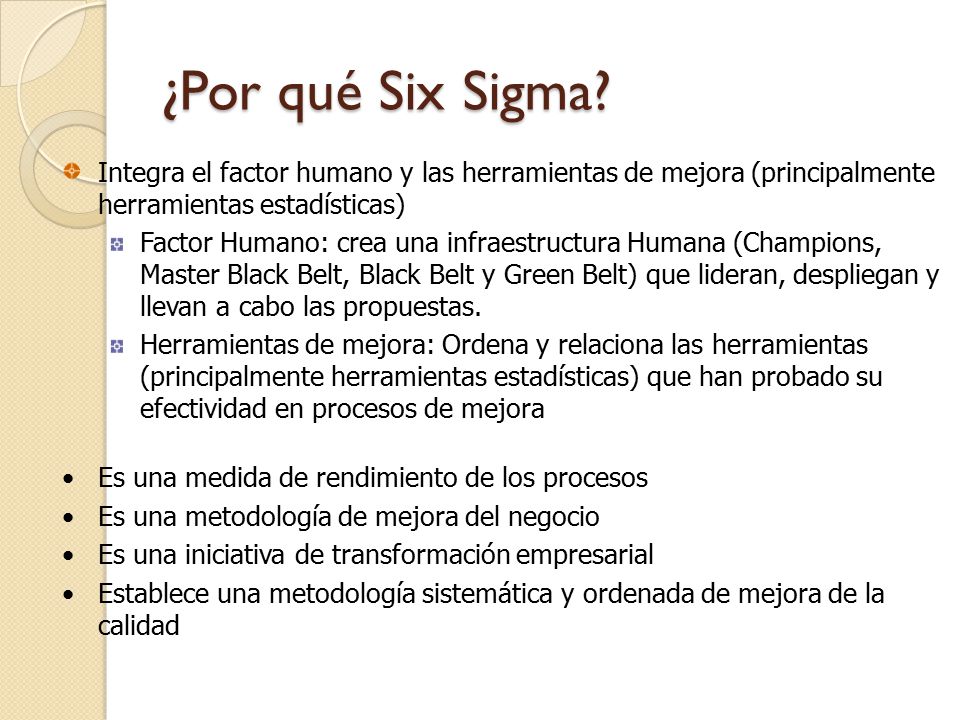 ¿Por qué Six Sigma?

Integra el factor humano y las herramientas de mejora (principalmente herramientas estadísticas)

Factor Humano: crea una infraestructura Humana (Champions, Master Black Belt, Black Belt y Green Belt) que lideran, despliegan y llevan a cabo las propuestas.

Herramientas de mejora: Ordena y relaciona las herramientas (principalmente herramientas estadísticas) que han probado su efectividad en procesos de mejora

• Es una medida de rendimiento de los procesos
• Es una metodología de mejora del negocio
• Es una iniciativa de transformación empresarial
• Establece una metodología sistemática y ordenada de mejora de la calidad